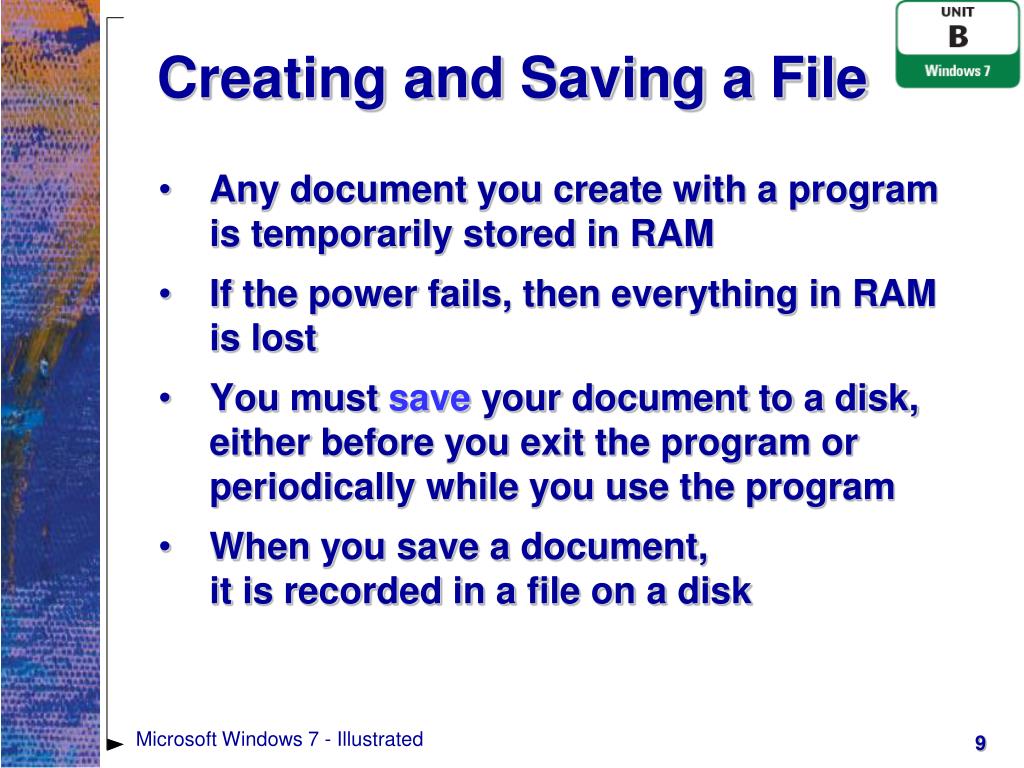 UNIT
B
Windows 7

Creating and Saving a File

• Any document you create with a program is temporarily stored in RAM
• If the power fails, then everything in RAM is lost
• You must save your document to a disk, either before you exit the program or periodically while you use the program
• When you save a document, it is recorded in a file on a disk

Microsoft Windows 7 - Illustrated

9